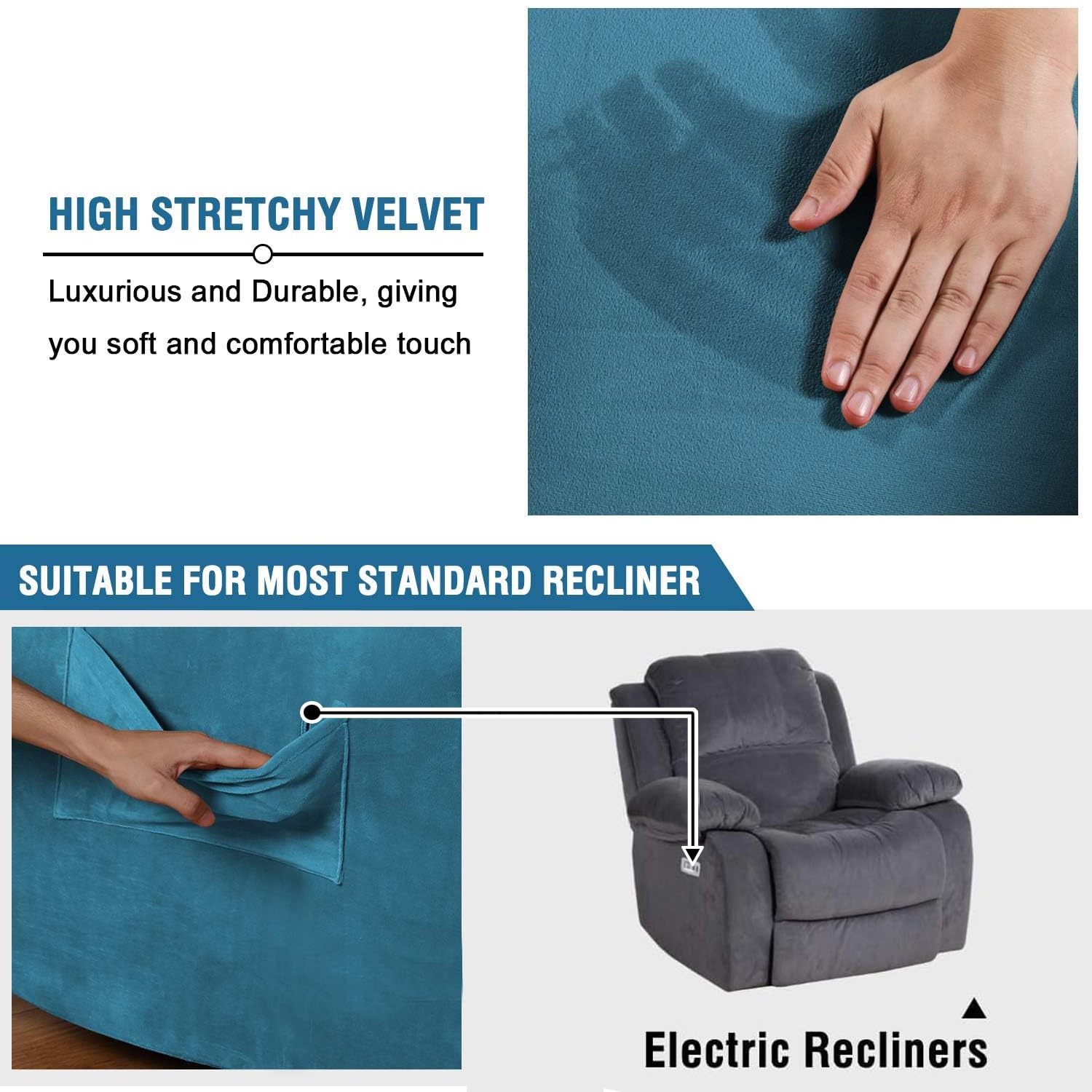 HIGH STRETCHY VELVET

Luxurious and Durable, giving you soft and comfortable touch

SUITABLE FOR MOST STANDARD RECLINER

Electric Recliners